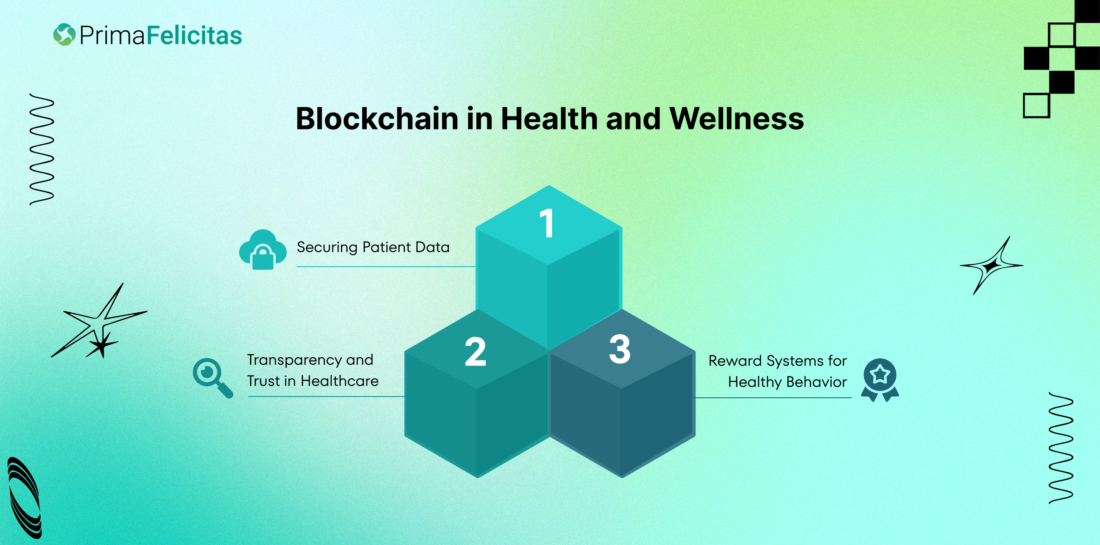 PrimaFelicitas

Blockchain in Health and Wellness

1

Securing Patient Data

2

Transparency and Trust in Healthcare

3

Reward Systems for Healthy Behavior